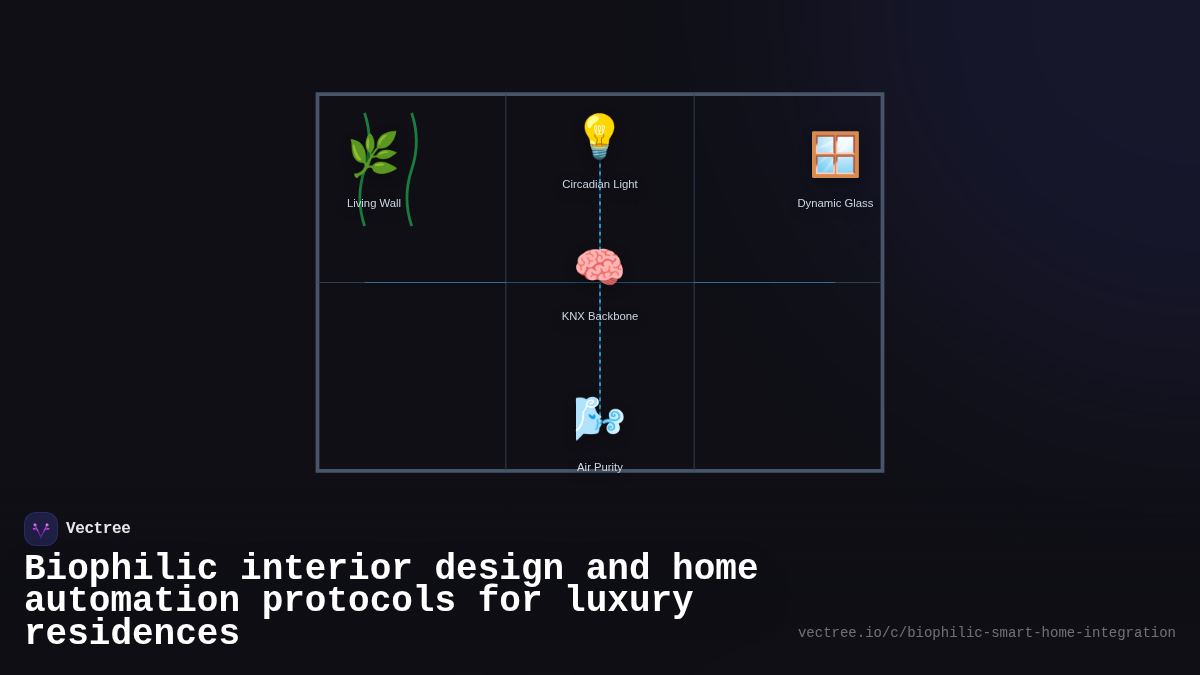 Living Wall

Circadian Light

Dynamic Glass

KNX Backbone

Air Purity

Vectree

Biophilic interior design and home automation protocols for luxury residences

vectree.io/c/biophilic-smart-home-integration